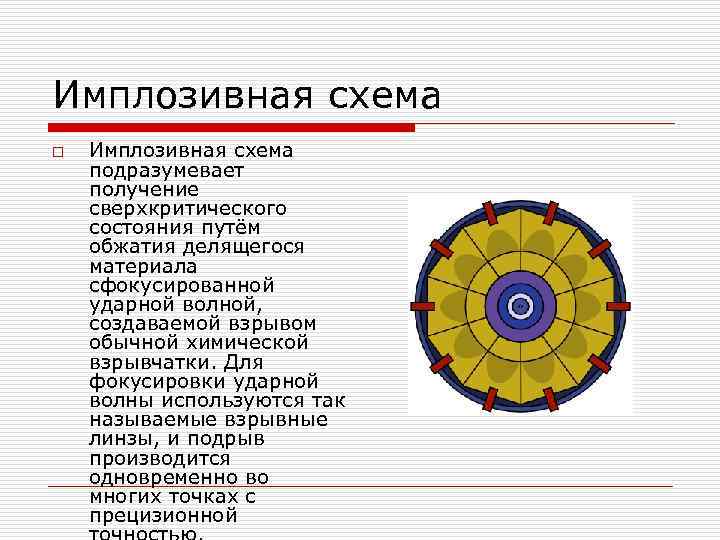 Имплозивная схема

Имплозивная схема подразумевает получение сверхкритического состояния путём обжатия делящегося материала сфокусированной ударной волной, создаваемой взрывом обычной химической взрывчатки. Для фокусировки ударной волны используются так называемые взрывные линзы, и подрыв производится одновременно во многих точках с прецизионной точностью.